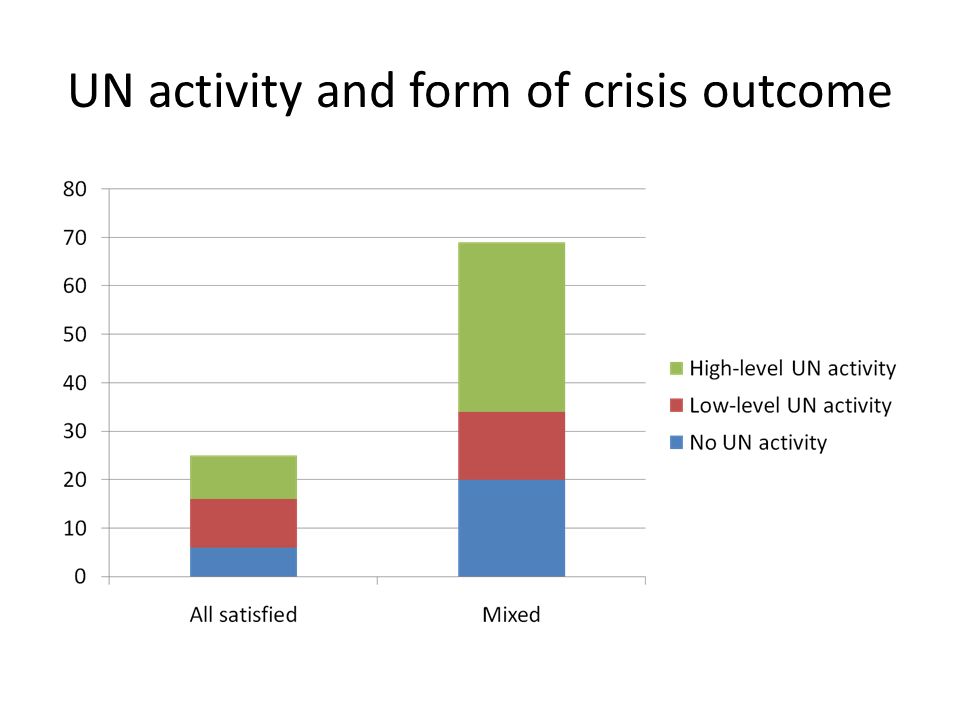 UN activity and form of crisis outcome

80
70
60
50
40
30
20
10
0

All satisfied
Mixed

High-level UN activity
Low-level UN activity
No UN activity